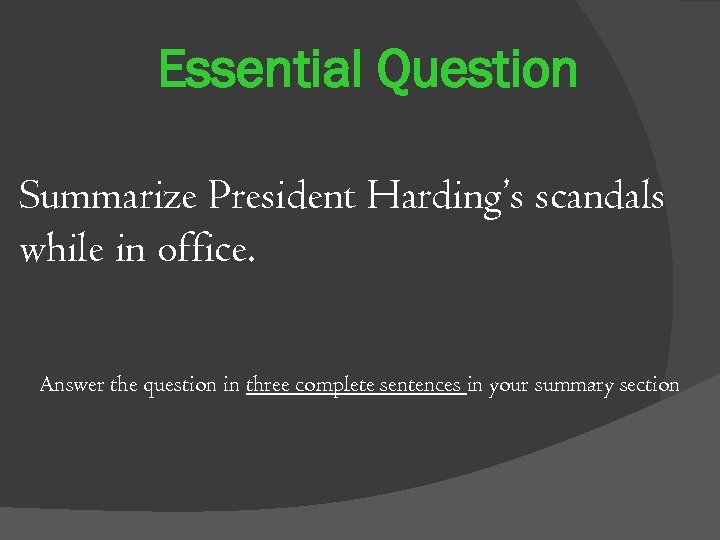 Essential Question

Summarize President Harding's scandals while in office.

Answer the question in three complete sentences in your summary section